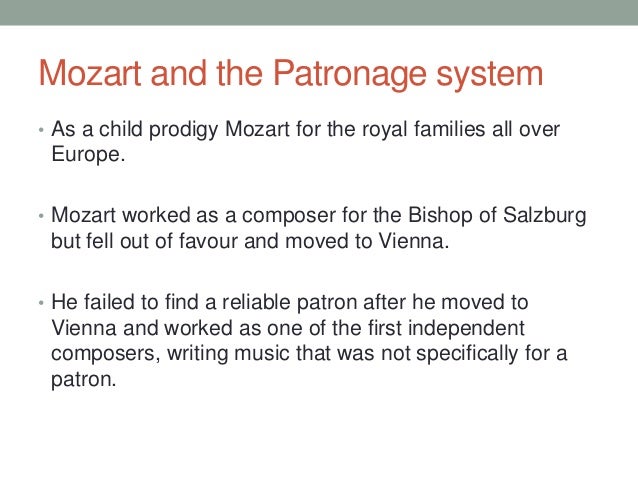 Mozart and the Patronage system

• As a child prodigy Mozart for the royal families all over Europe.

• Mozart worked as a composer for the Bishop of Salzburg but fell out of favour and moved to Vienna.

• He failed to find a reliable patron after he moved to Vienna and worked as one of the first independent composers, writing music that was not specifically for a patron.